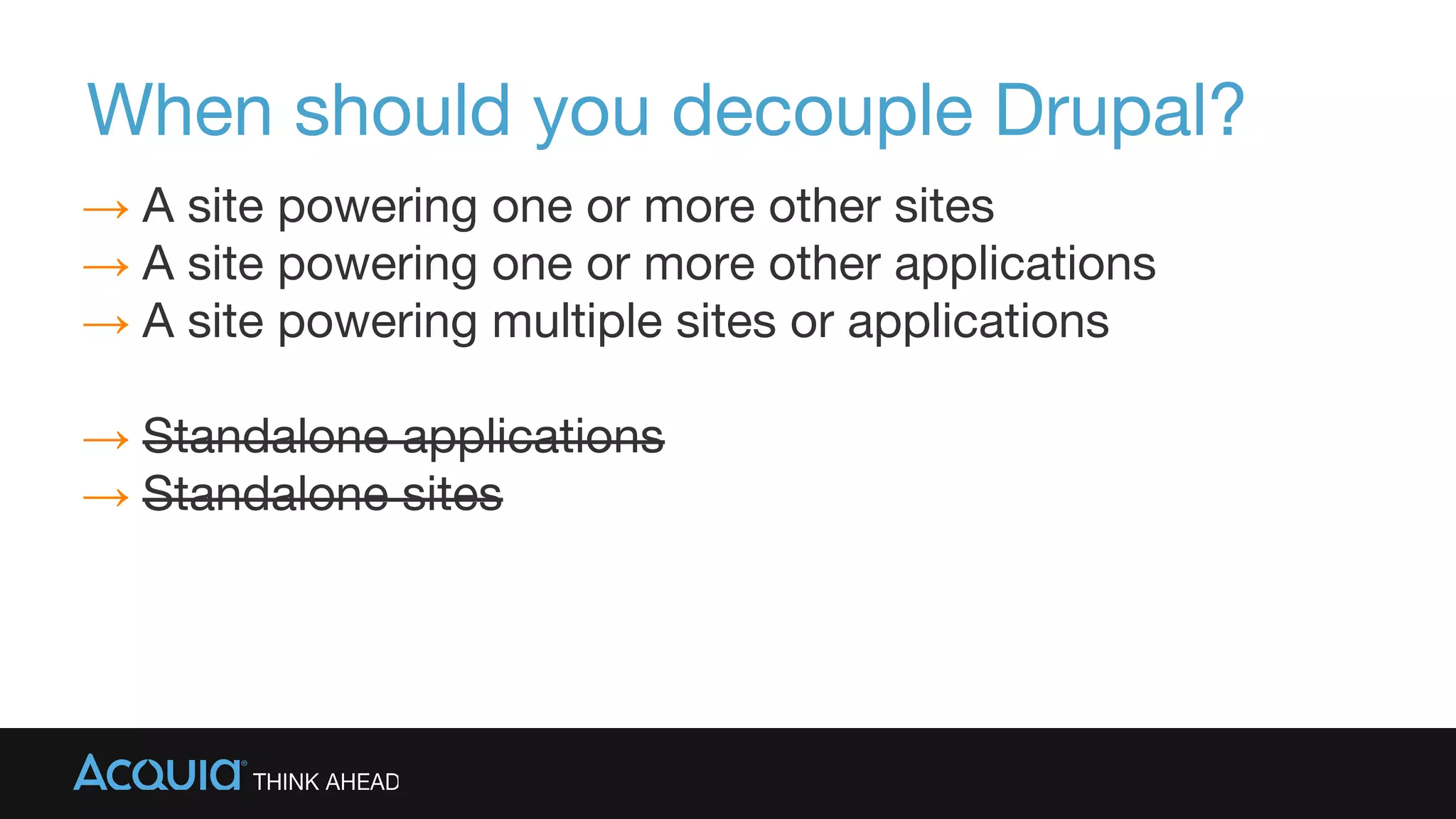 When should you decouple Drupal?

→ A site powering one or more other sites
→ A site powering one or more other applications
→ A site powering multiple sites or applications

→ ~~Standalone applications~~
→ ~~Standalone sites~~

ACQUIA® THINK AHEAD